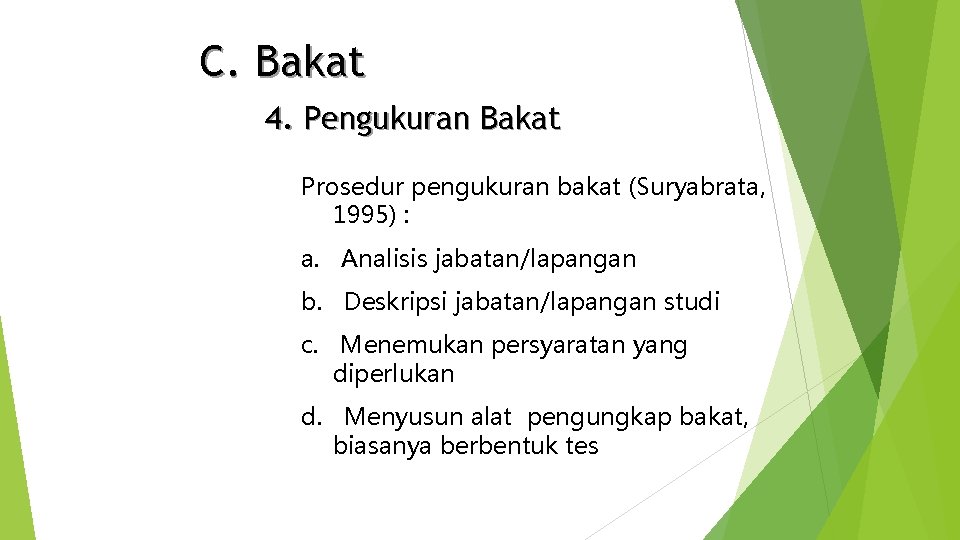 C. Bakat

4. Pengukuran Bakat

Prosedur pengukuran bakat (Suryabrata, 1995) :

a. Analisis jabatan/lapangan

b. Deskripsi jabatan/lapangan studi

c. Menemukan persyaratan yang diperlukan

d. Menyusun alat pengungkap bakat, biasanya berbentuk tes